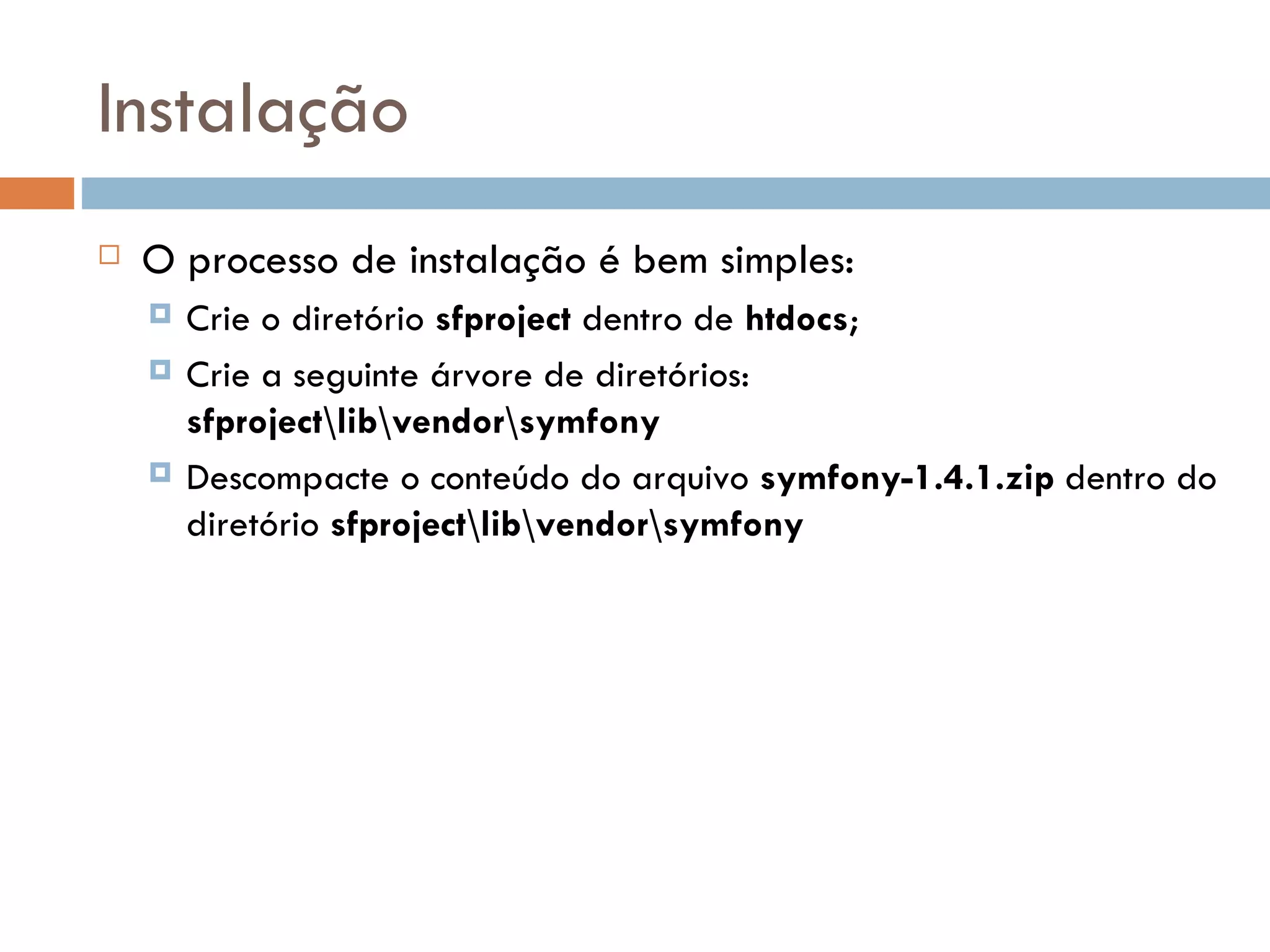 Instalação

O processo de instalação é bem simples:

Crie o diretório sfproject dentro de htdocs;

Crie a seguinte árvore de diretórios: sfproject\lib\vendor\symfony

Descompacte o conteúdo do arquivo symfony-1.4.1.zip dentro do diretório sfproject\lib\vendor\symfony